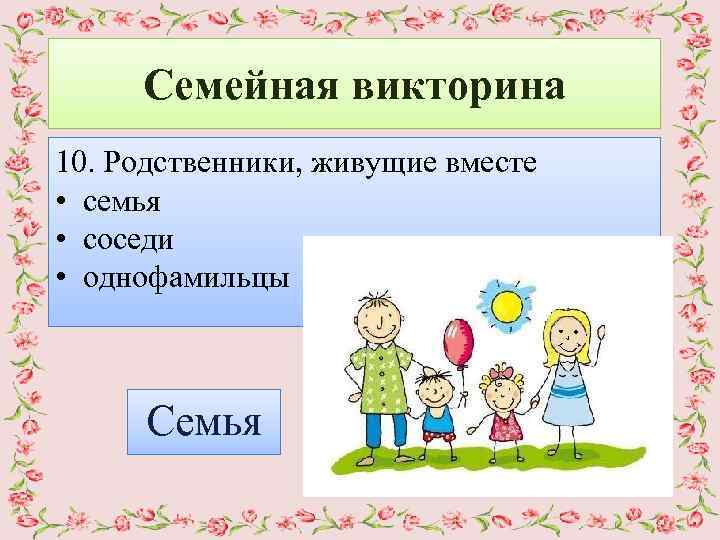 Семейная викторина

10. Родственники, живущие вместе
• семья
• соседи
• однофамильцы

Семья